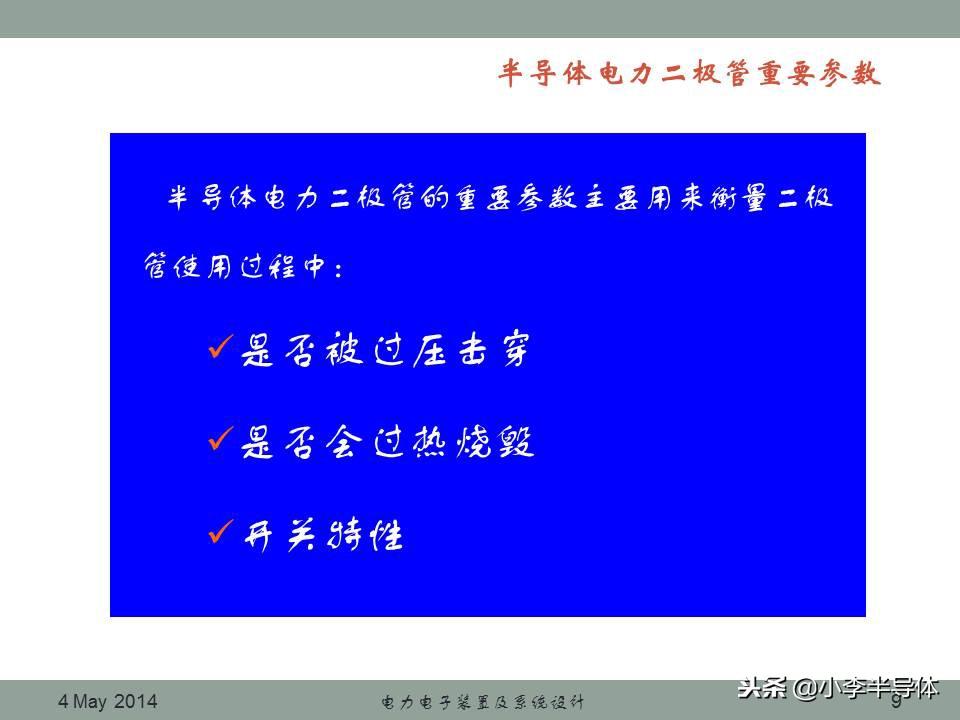 半导体电力二极管重要参数

半导体电力二极管的重要参数主要用来衡量二极管使用过程中：

✓是否被过压击穿

✓是否会过热烧毁

✓开关特性

4 May 2014

电力电子装置及系统设计

头条 @小李半导体

9